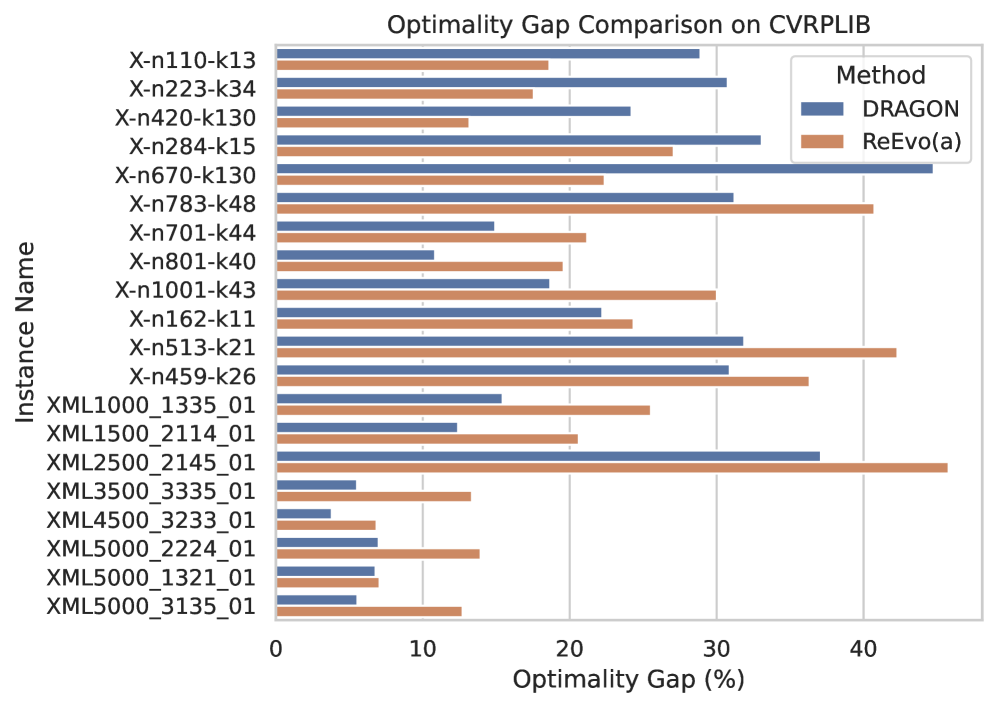 Optimality Gap Comparison on CVRPLIB

Method
DRAGON
ReEvo(a)

Instance Name

X-n110-k13
X-n223-k34
X-n420-k130
X-n284-k15
X-n670-k130
X-n783-k48
X-n701-k44
X-n801-k40
X-n1001-k43
X-n162-k11
X-n513-k21
X-n459-k26
XML1000_1335_01
XML1500_2114_01
XML2500_2145_01
XML3500_3335_01
XML4500_3233_01
XML5000_2224_01
XML5000_1321_01
XML5000_3135_01

0
10
20
30
40

Optimality Gap (%)